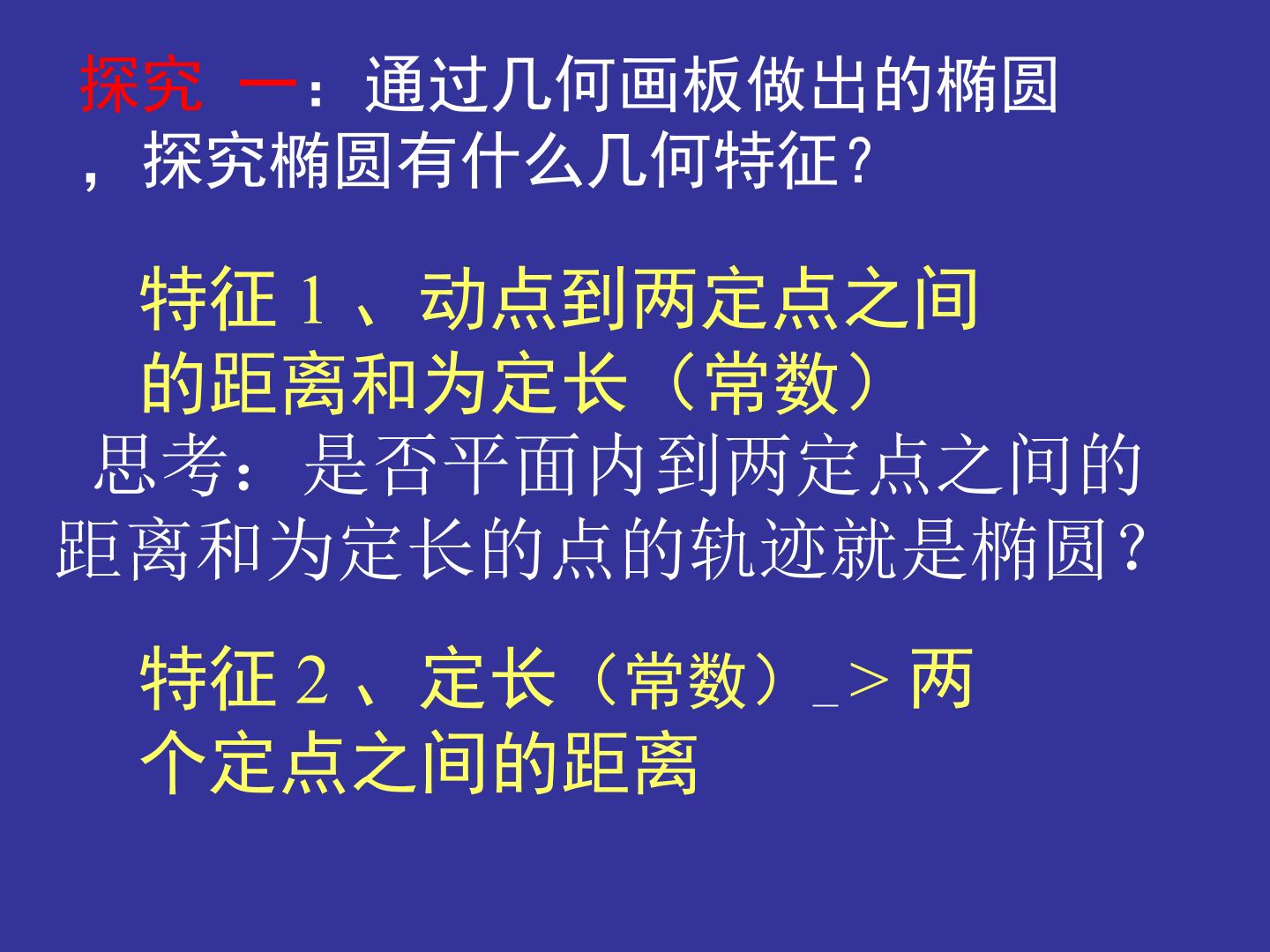 探究 一：通过几何画板做出的椭圆，探究椭圆有什么几何特征？

特征1、动点到两定点之间的距离和为定长（常数）

思考：是否平面内到两定点之间的距离和为定长的点的轨迹就是椭圆？

特征2、定长（常数）_>两个定点之间的距离